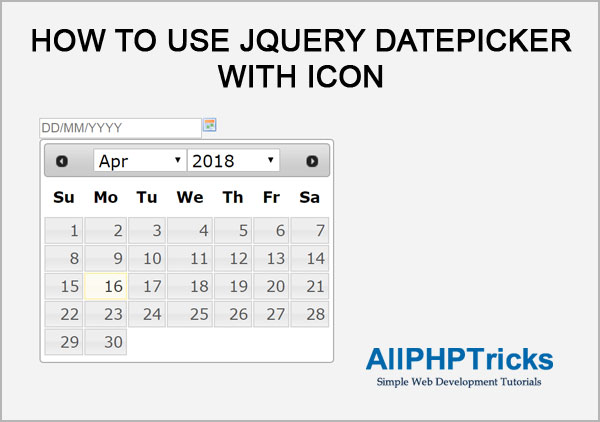 HOW TO USE JQUERY DATEPICKER WITH ICON

DD/MM/YYYY

Apr 2018

| Su | Mo | Tu | We | Th | Fr | Sa |
|---|---|---|---|---|---|---|
| 1 | 2 | 3 | 4 | 5 | 6 | 7 |
| 8 | 9 | 10 | 11 | 12 | 13 | 14 |
| 15 | 16 | 17 | 18 | 19 | 20 | 21 |
| 22 | 23 | 24 | 25 | 26 | 27 | 28 |
| 29 | 30 | | | | | |

AllPHPTricks
Simple Web Development Tutorials